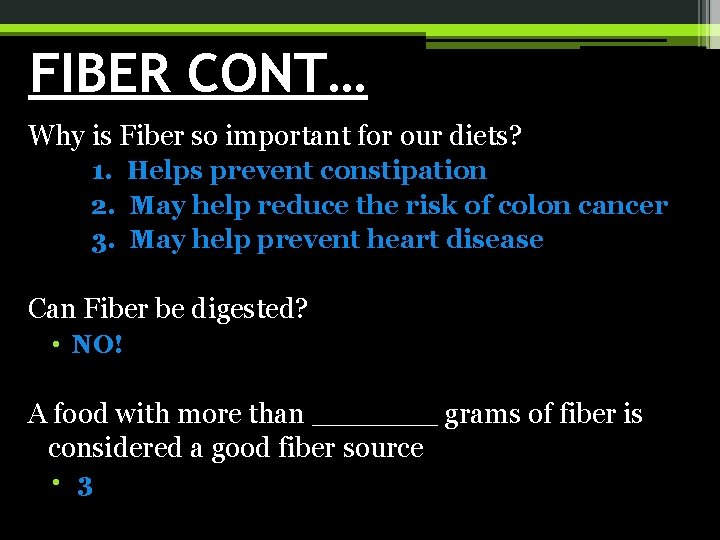 FIBER CONT…

Why is Fiber so important for our diets?

1. Helps prevent constipation
2. May help reduce the risk of colon cancer
3. May help prevent heart disease

Can Fiber be digested?

• NO!

A food with more than ________ grams of fiber is considered a good fiber source

• 3